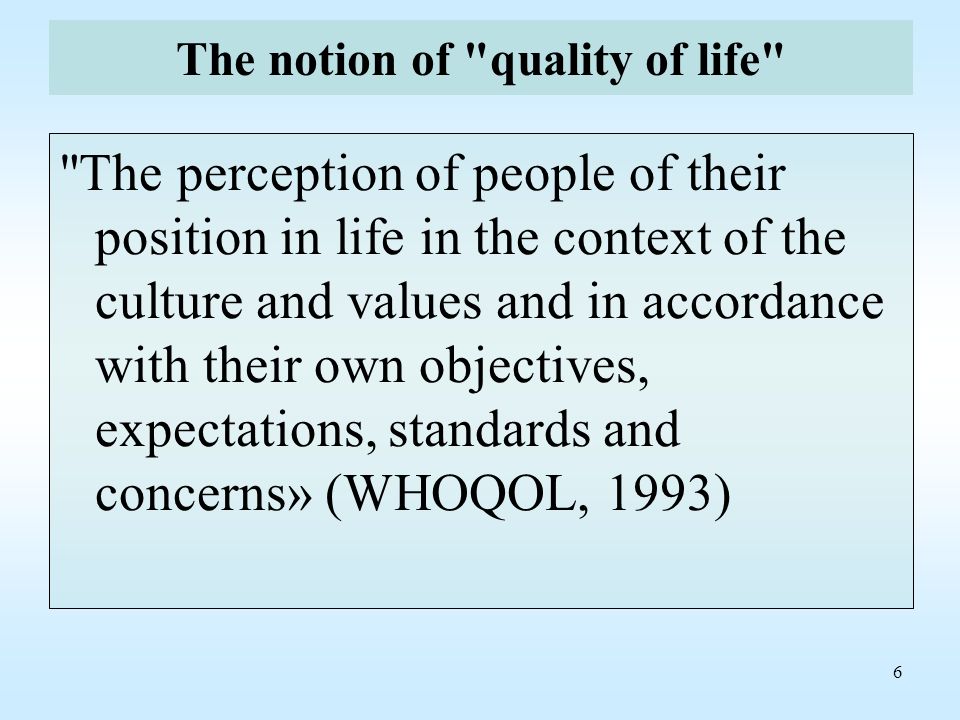 The notion of "quality of life"

"The perception of people of their position in life in the context of the culture and values and in accordance with their own objectives, expectations, standards and concerns» (WHOQOL, 1993)

6